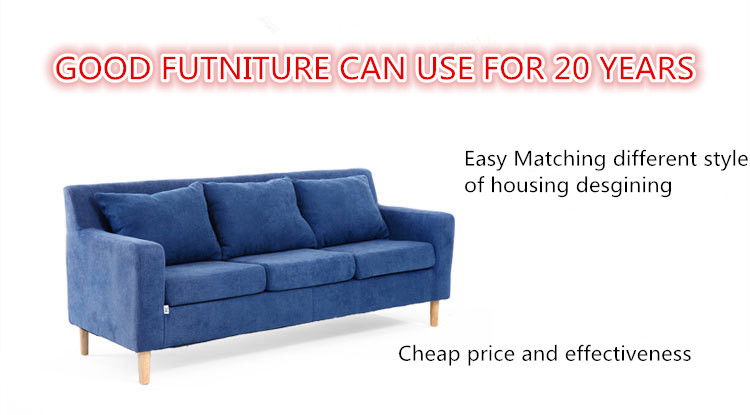 GOOD FUTNITURE CAN USE FOR 20 YEARS

Easy Matching different style of housing desgining

Cheap price and effectiveness